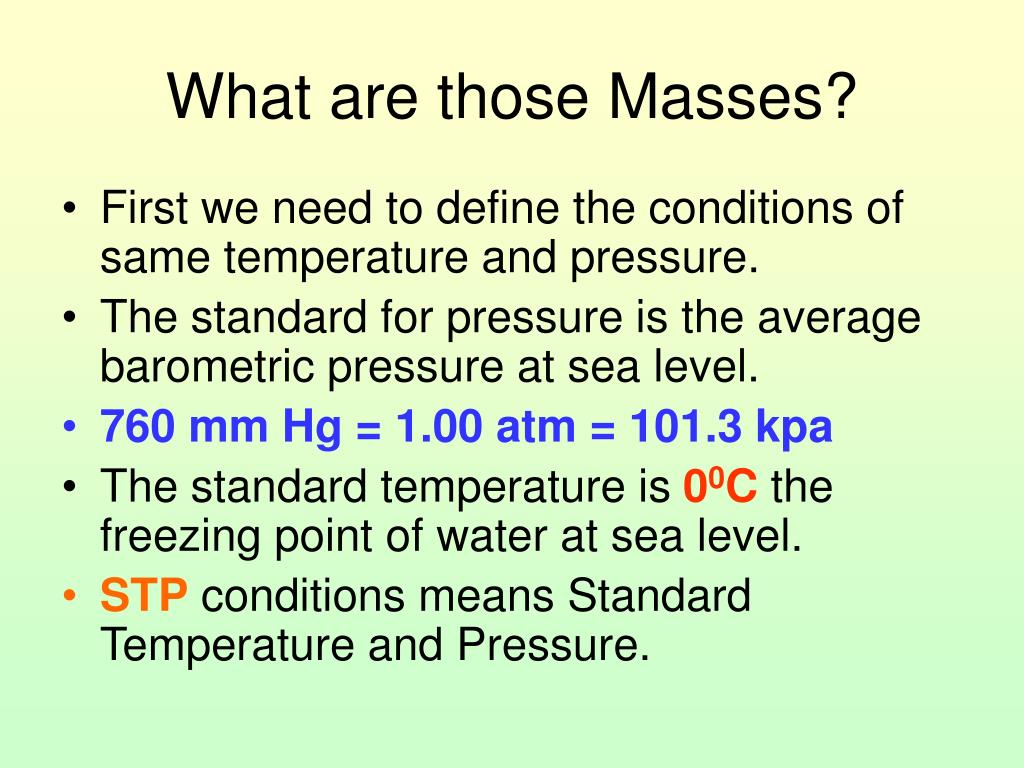 What are those Masses?

• First we need to define the conditions of same temperature and pressure.
• The standard for pressure is the average barometric pressure at sea level.
• 760 mm Hg = 1.00 atm = 101.3 kpa
• The standard temperature is $0^0C$ the freezing point of water at sea level.
• STP conditions means Standard Temperature and Pressure.